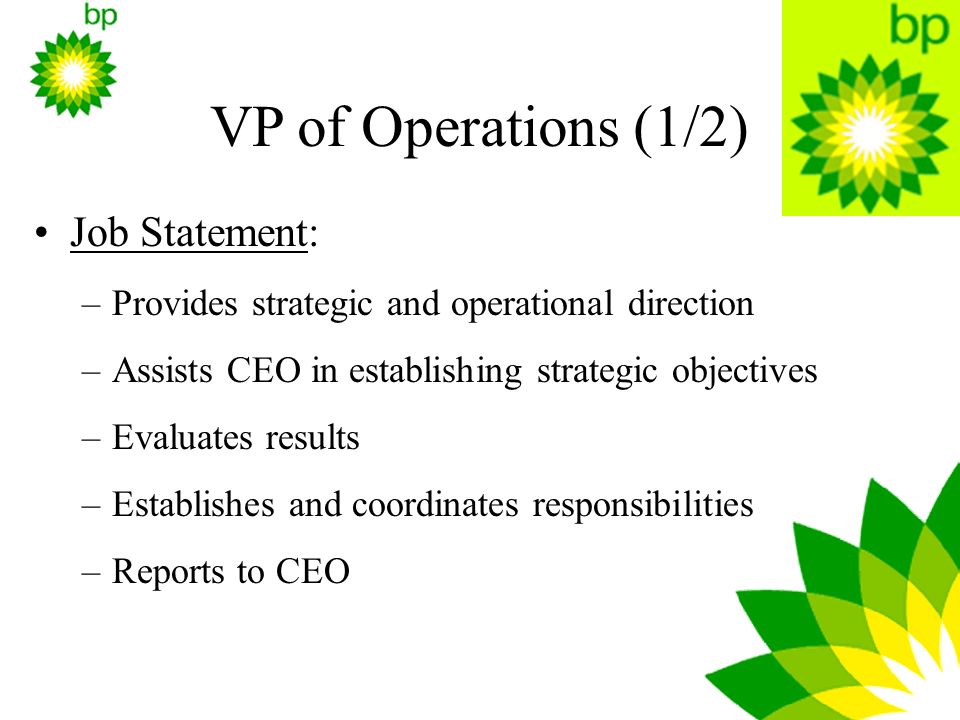 bp

bp

VP of Operations (1/2)

• Job Statement:

– Provides strategic and operational direction

– Assists CEO in establishing strategic objectives

– Evaluates results

– Establishes and coordinates responsibilities

– Reports to CEO